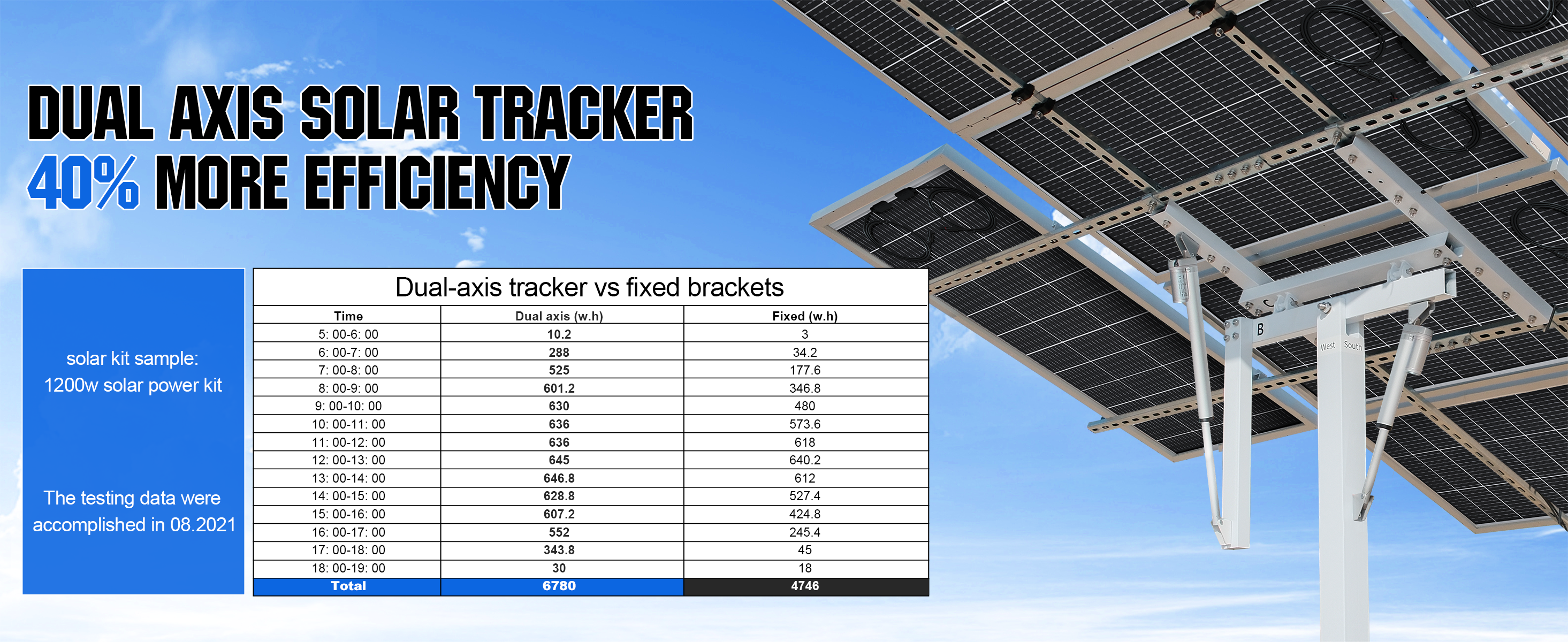 DUAL AXIS SOLAR TRACKER
40% MORE EFFICIENCY

solar kit sample:
1200w solar power kit

The testing data were accomplished in 08.2021

Dual-axis tracker vs fixed brackets

| Time | Dual axis (w.h) | Fixed (w.h) |
|---|---|---|
| 5: 00-6: 00 | 10.2 | 3 |
| 6: 00-7: 00 | 288 | 34.2 |
| 7: 00-8: 00 | 525 | 177.6 |
| 8: 00-9: 00 | 601.2 | 346.8 |
| 9: 00-10: 00 | 630 | 480 |
| 10: 00-11: 00 | 636 | 573.6 |
| 11: 00-12: 00 | 636 | 618 |
| 12: 00-13: 00 | 645 | 640.2 |
| 13: 00-14: 00 | 646.8 | 612 |
| 14: 00-15: 00 | 628.8 | 527.4 |
| 15: 00-16: 00 | 607.2 | 424.8 |
| 16: 00-17: 00 | 552 | 245.4 |
| 17: 00-18: 00 | 343.8 | 45 |
| 18: 00-19: 00 | 30 | 18 |
| Total | 6780 | 4746 |

B
West South